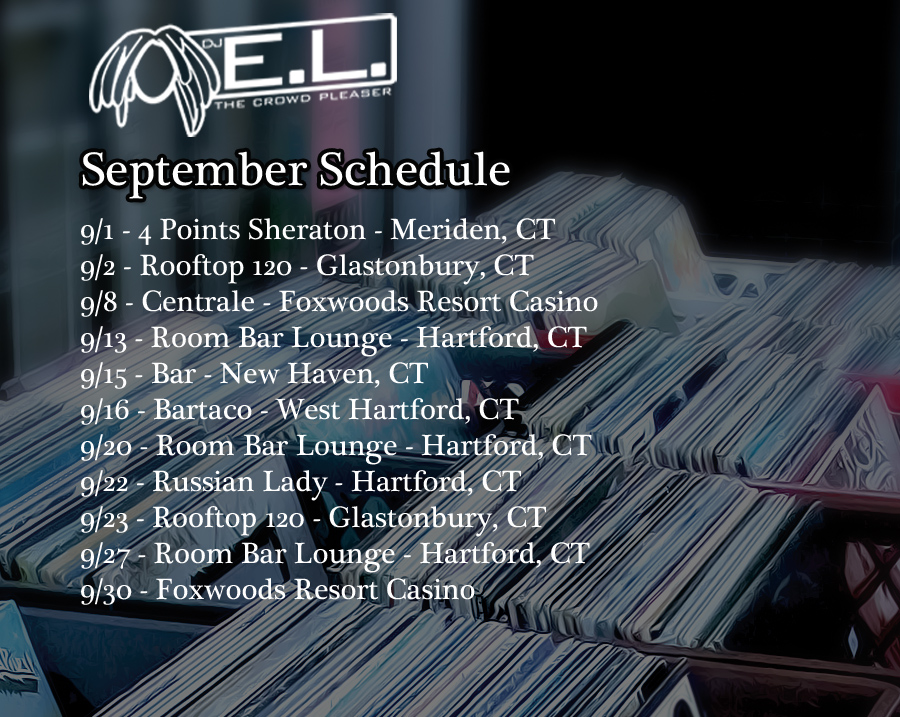 DJ E.L.
THE CROWD PLEASER

September Schedule

9/1 - 4 Points Sheraton - Meriden, CT
9/2 - Rooftop 120 - Glastonbury, CT
9/8 - Centrale - Foxwoods Resort Casino
9/13 - Room Bar Lounge - Hartford, CT
9/15 - Bar - New Haven, CT
9/16 - Bartaco - West Hartford, CT
9/20 - Room Bar Lounge - Hartford, CT
9/22 - Russian Lady - Hartford, CT
9/23 - Rooftop 120 - Glastonbury, CT
9/27 - Room Bar Lounge - Hartford, CT
9/30 - Foxwoods Resort Casino